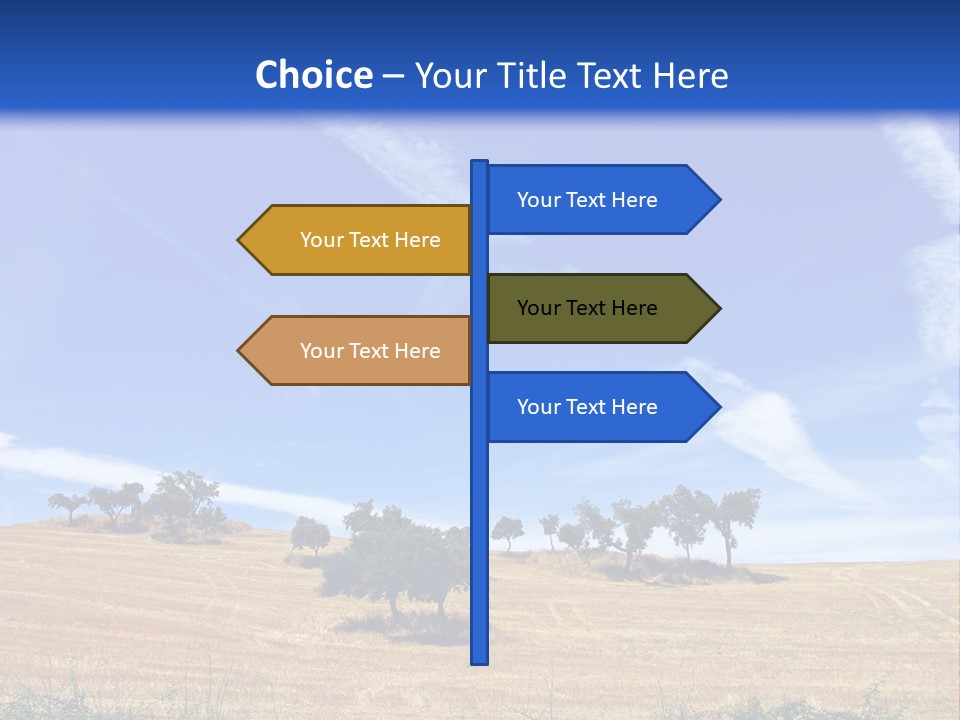 Choice – Your Title Text Here

Your Text Here

Your Text Here

Your Text Here

Your Text Here

Your Text Here